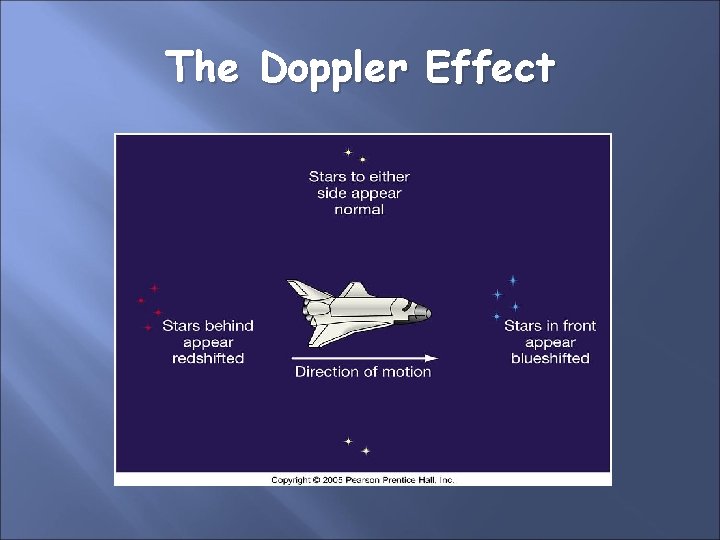 The Doppler Effect

Stars to either side appear normal

Stars behind appear redshifted

Direction of motion

Stars in front appear blueshifted

Copyright © 2005 Pearson Prentice Hall, Inc.